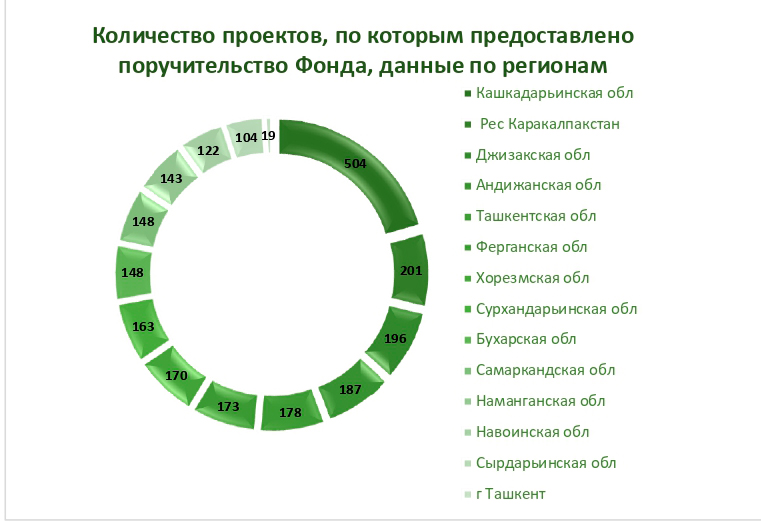 Количество проектов, по которым предоставлено поручительство Фонда, данные по регионам

504
201
196
187
178
173
170
163
148
148
143
122
104
19

Кашкадарьинская обл
Рес Каракалпакстан
Джизакская обл
Андижанская обл
Ташкентская обл
Ферганская обл
Хорезмская обл
Сурхандарьинская обл
Бухарская обл
Самаркандская обл
Наманганская обл
Навоинская обл
Сырдарьинская обл
г Ташкент